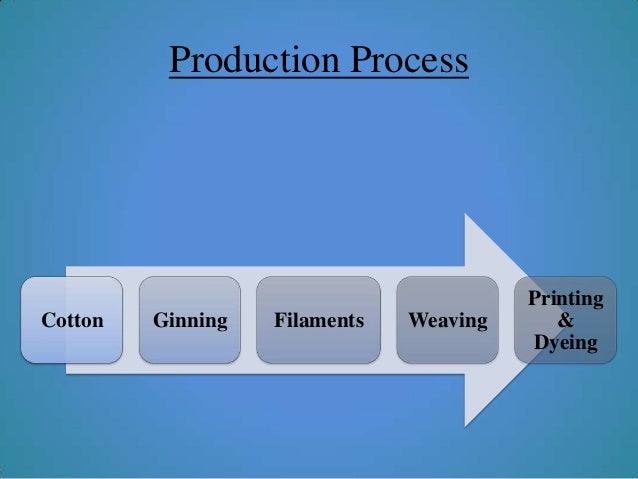 Production Process

Cotton

Ginning

Filaments

Weaving

Printing & Dyeing